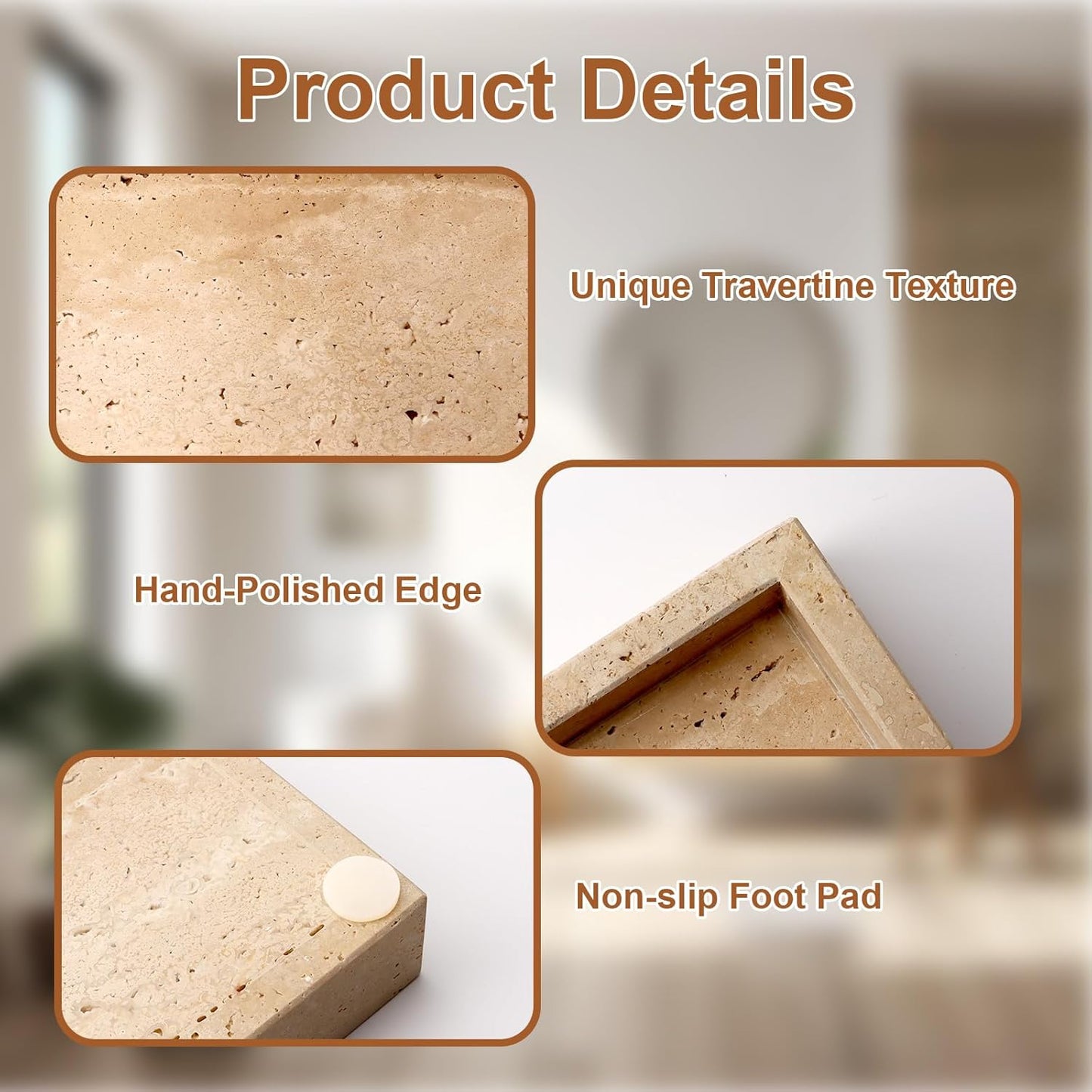 Product Details

Unique Travertine Texture

Hand-Polished Edge

Non-slip Foot Pad